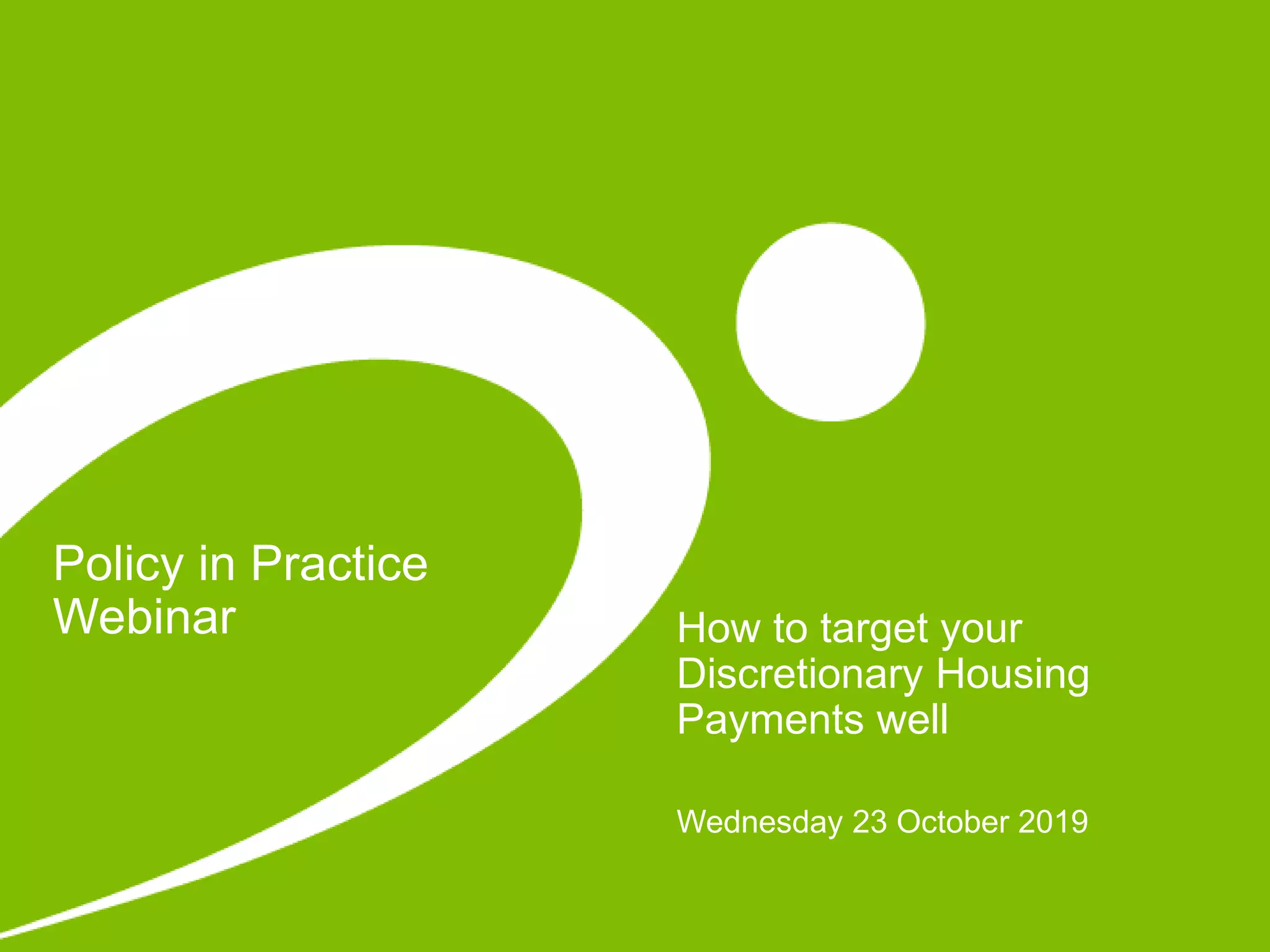 Policy in Practice
Webinar

How to target your Discretionary Housing Payments well

Wednesday 23 October 2019